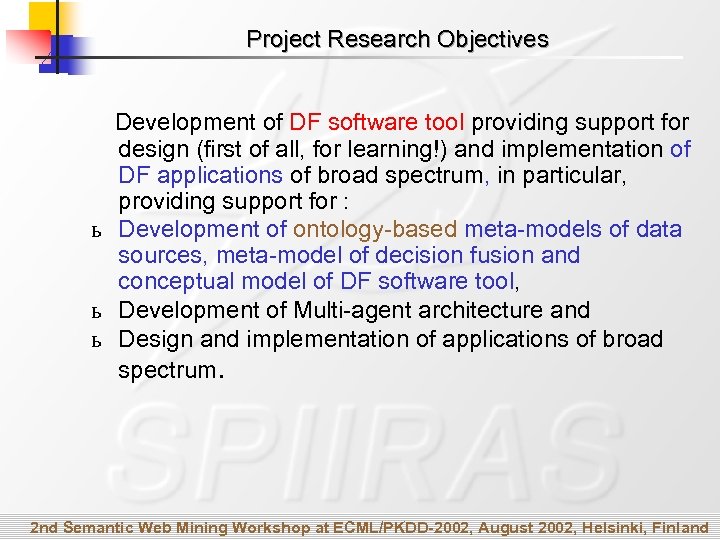 Project Research Objectives

Development of DF software tool providing support for design (first of all, for learning!) and implementation of DF applications of broad spectrum, in particular, providing support for :

ь Development of ontology-based meta-models of data sources, meta-model of decision fusion and conceptual model of DF software tool,

ь Development of Multi-agent architecture and

ь Design and implementation of applications of broad spectrum.

SPIIRAS

2nd Semantic Web Mining Workshop at ECML/PKDD-2002, August 2002, Helsinki, Finland